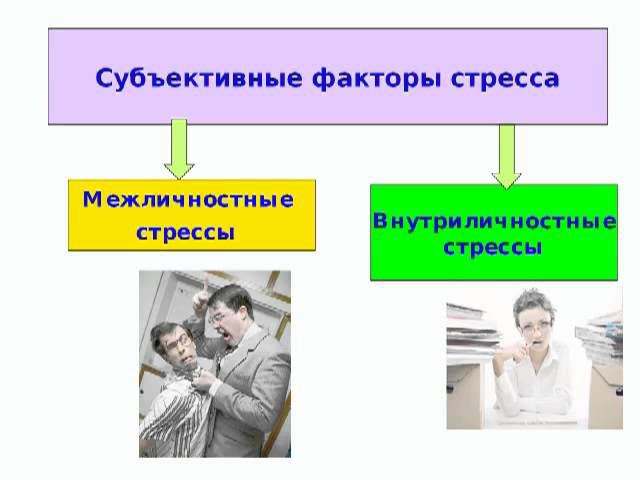 Субъективные факторы стресса

Межличностные стрессы

Внутриличностные стрессы